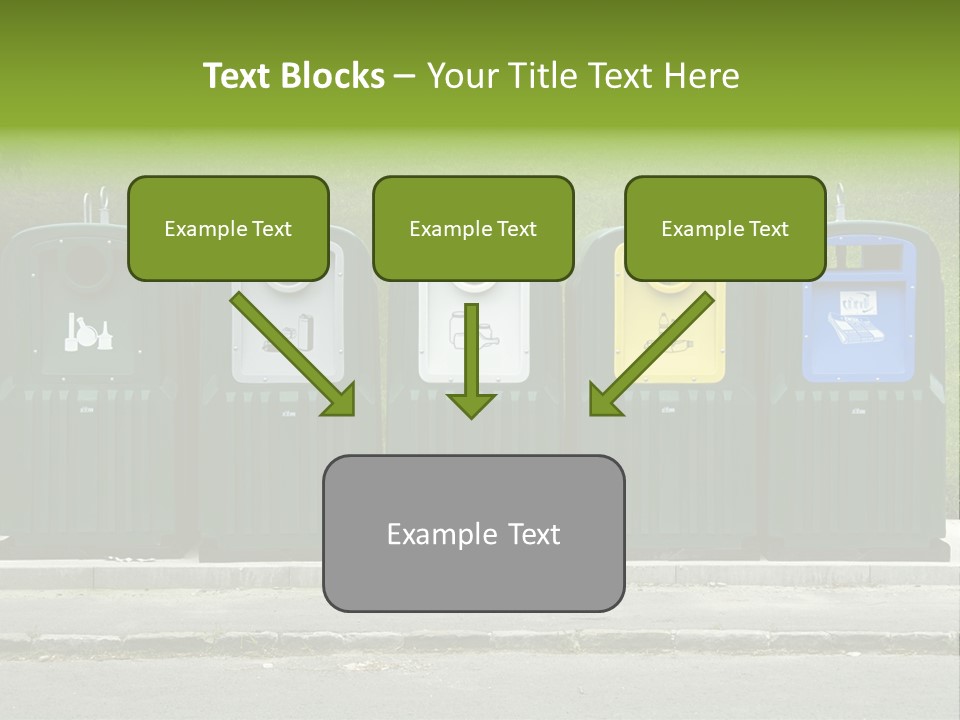 Text Blocks – Your Title Text Here

Example Text

Example Text

Example Text

Example Text